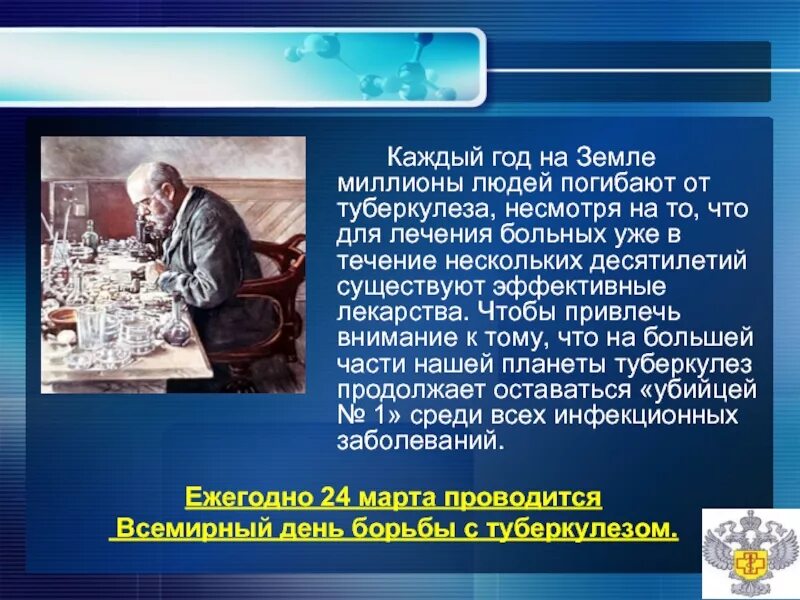 Каждый год на Земле миллионы людей погибают от туберкулеза, несмотря на то, что для лечения больных уже в течение нескольких десятилетий существуют эффективные лекарства. Чтобы привлечь внимание к тому, что на большей части нашей планеты туберкулез продолжает оставаться «убийцей № 1» среди всех инфекционных заболеваний.

Ежегодно 24 марта проводится Всемирный день борьбы с туберкулезом.